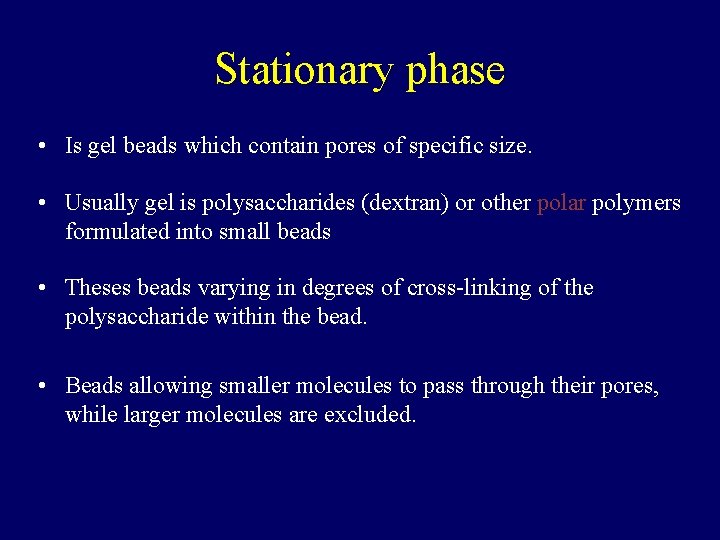 Stationary phase

• Is gel beads which contain pores of specific size.

• Usually gel is polysaccharides (dextran) or other polar polymers formulated into small beads

• Theses beads varying in degrees of cross-linking of the polysaccharide within the bead.

• Beads allowing smaller molecules to pass through their pores, while larger molecules are excluded.